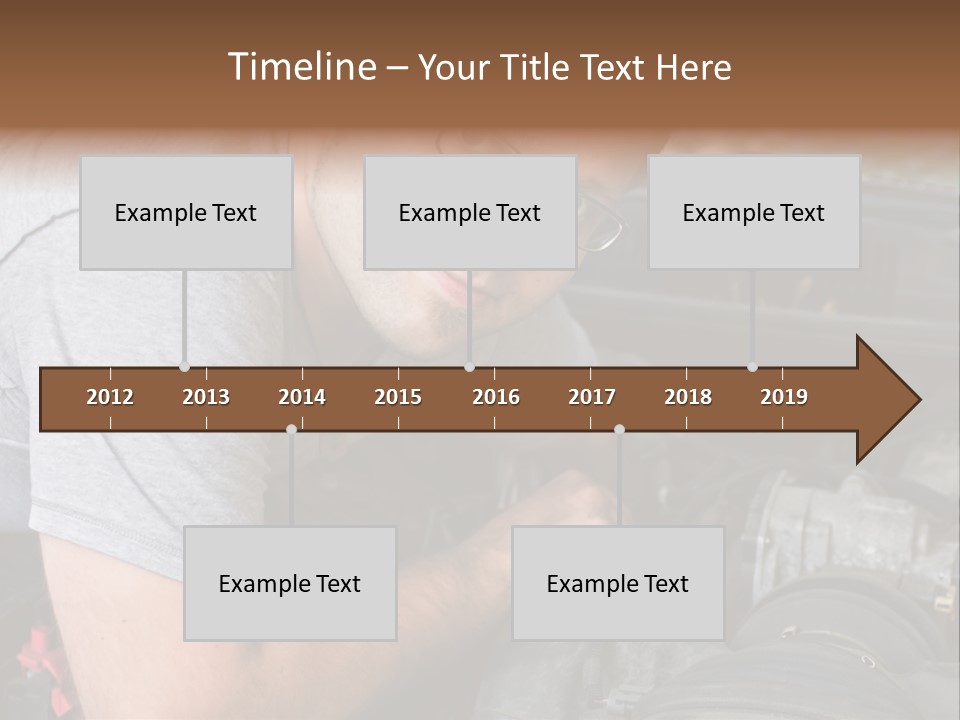 Timeline – Your Title Text Here

Example Text

Example Text

Example Text

2012 2013 2014 2015 2016 2017 2018 2019

Example Text

Example Text